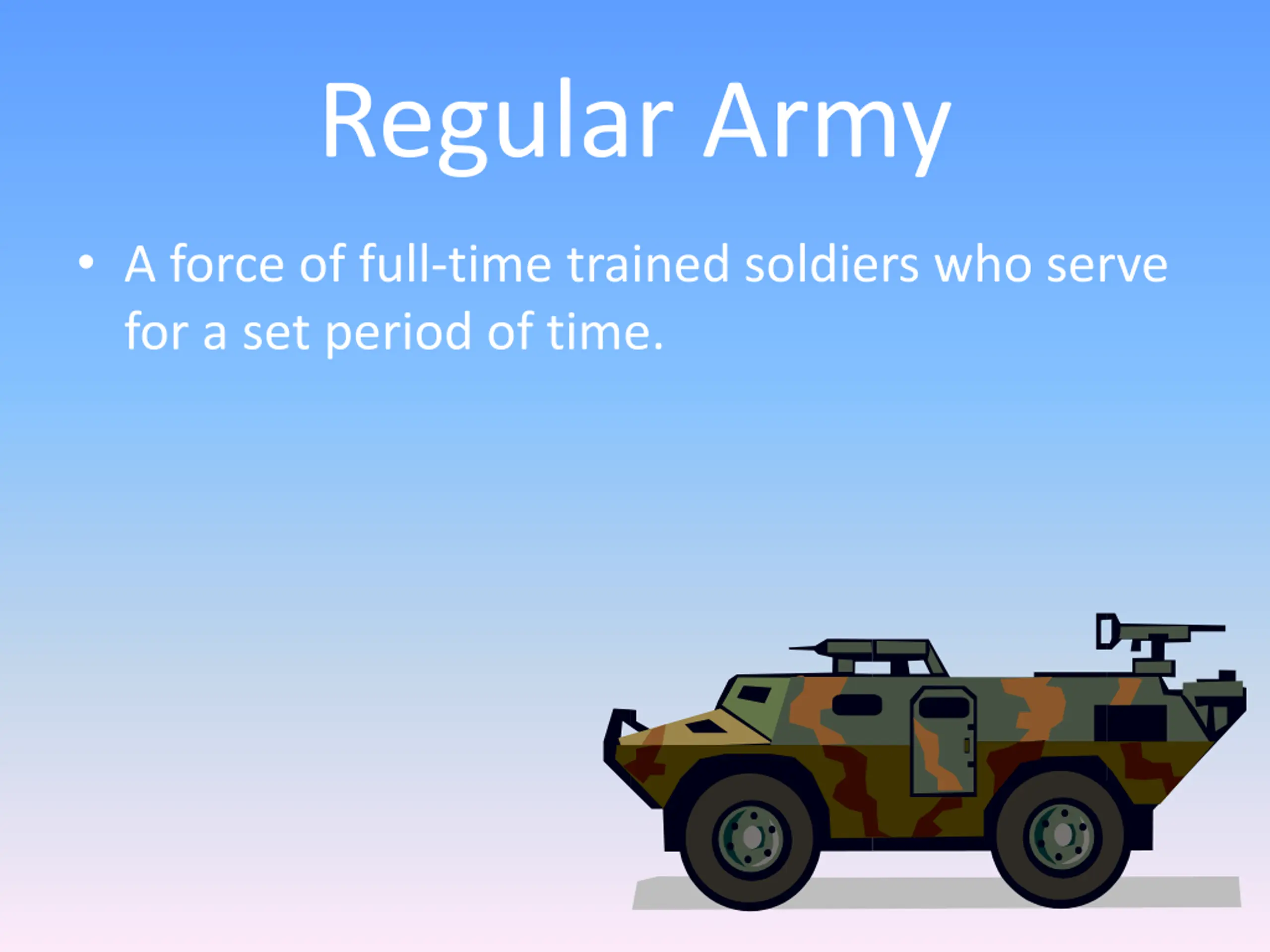 Regular Army

• A force of full-time trained soldiers who serve for a set period of time.